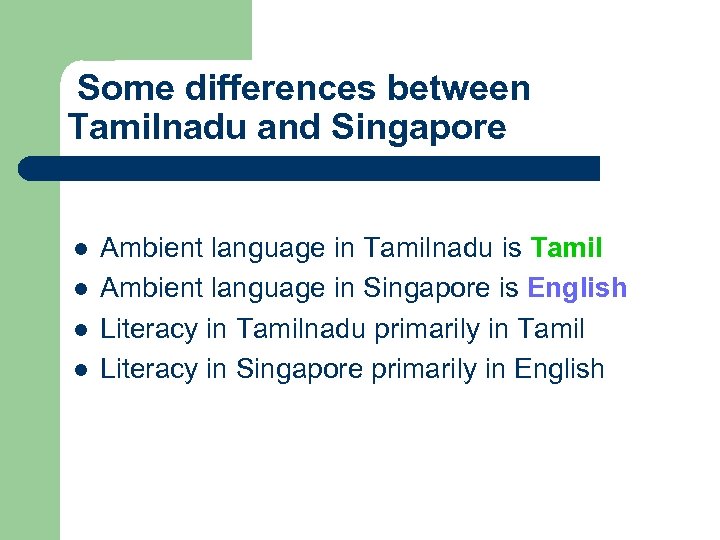 Some differences between Tamilnadu and Singapore

- Ambient language in Tamilnadu is Tamil
- Ambient language in Singapore is English
- Literacy in Tamilnadu primarily in Tamil
- Literacy in Singapore primarily in English